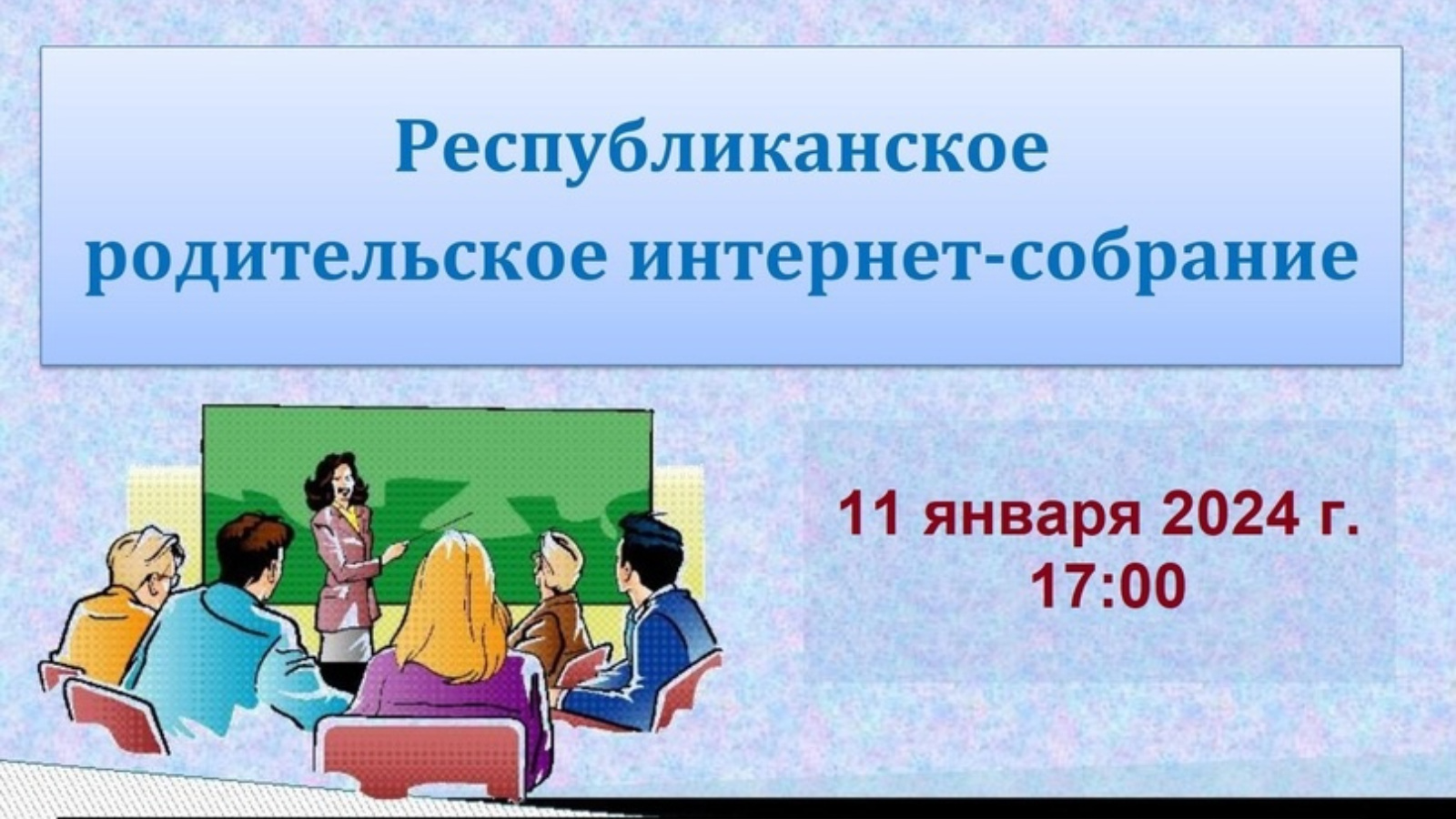 Республиканское родительское интернет-собрание

11 января 2024 г.
17:00